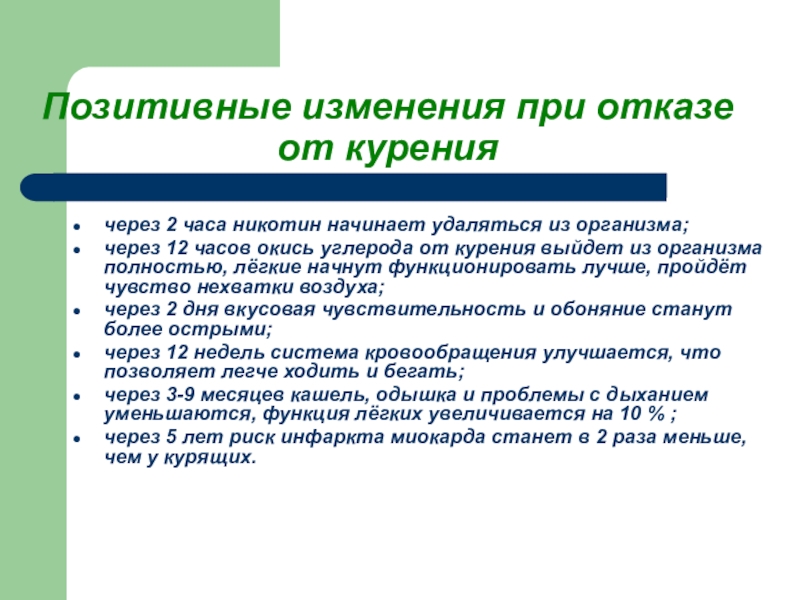 Позитивные изменения при отказе от курения

- через 2 часа никотин начинает удаляться из организма;
- через 12 часов окись углерода от курения выйдет из организма полностью, лёгкие начнут функционировать лучше, пройдёт чувство нехватки воздуха;
- через 2 дня вкусовая чувствительность и обоняние станут более острыми;
- через 12 недель система кровообращения улучшается, что позволяет легче ходить и бегать;
- через 3-9 месяцев кашель, одышка и проблемы с дыханием уменьшаются, функция лёгких увеличивается на 10 % ;
- через 5 лет риск инфаркта миокарда станет в 2 раза меньше, чем у курящих.